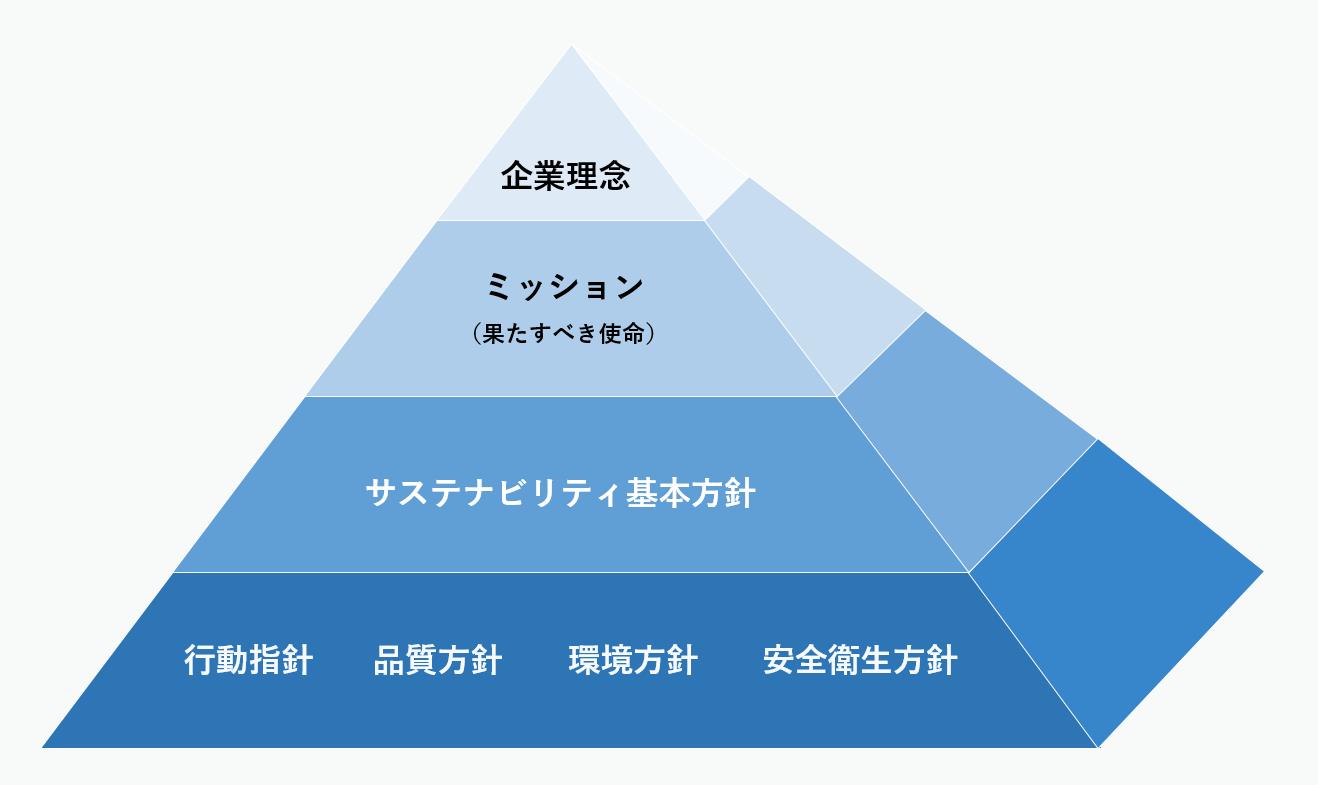 企業理念

ミッション
（果たすべき使命）

サステナビリティ基本方針

行動指針　品質方針　環境方針　安全衛生方針